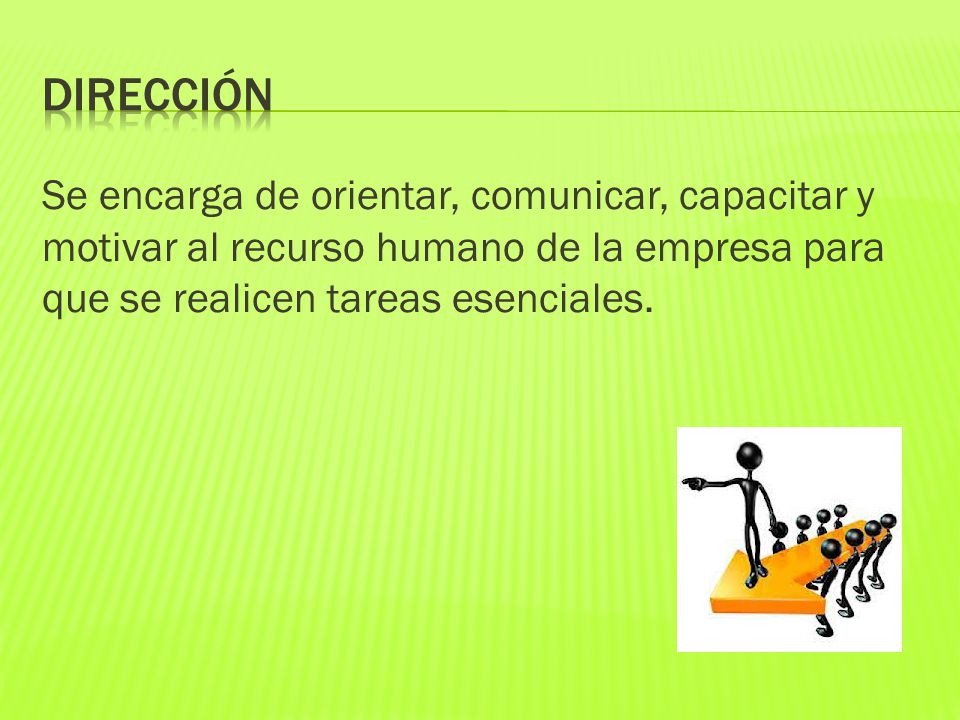 DIRECCIÓN

Se encarga de orientar, comunicar, capacitar y motivar al recurso humano de la empresa para que se realicen tareas esenciales.